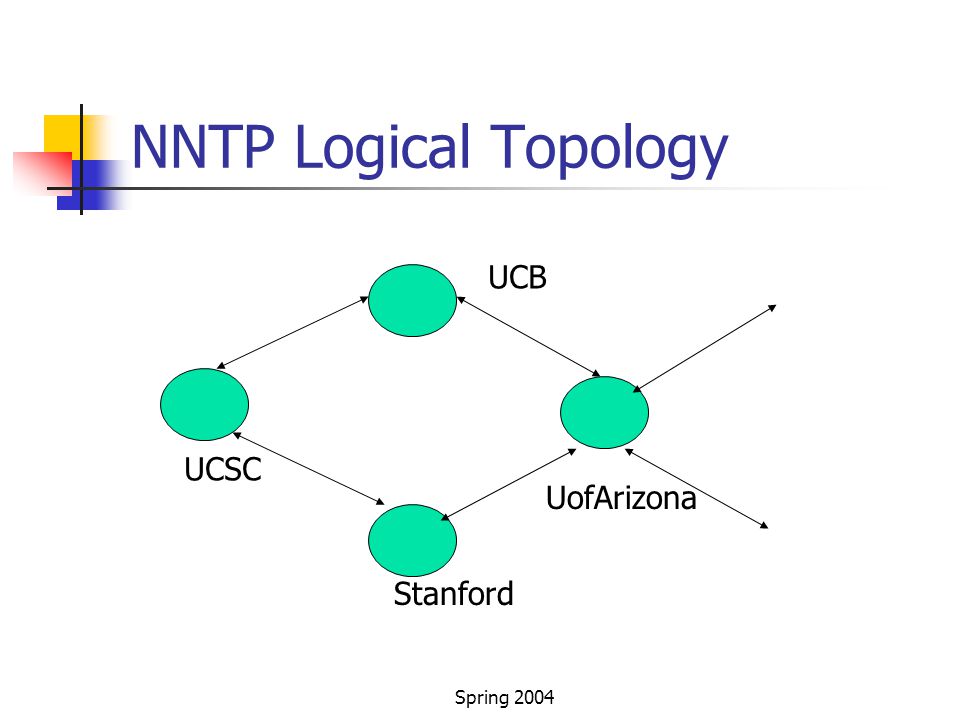 NNTP Logical Topology

UCB

UCSC

UofArizona

Stanford

Spring 2004